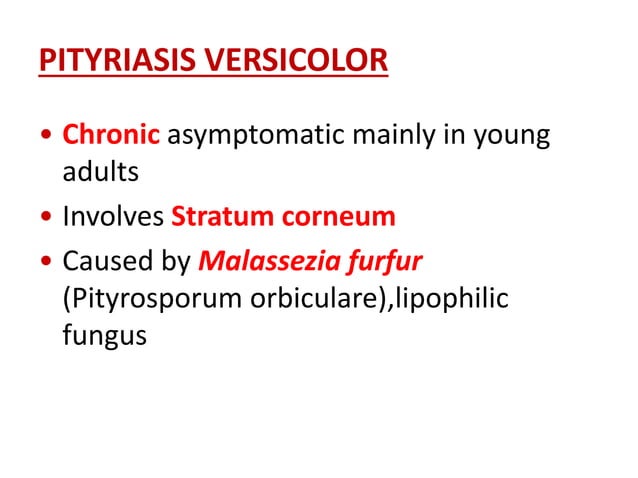 PITYRIASIS VERSICOLOR

• Chronic asymptomatic mainly in young adults

• Involves Stratum corneum

• Caused by Malassezia furfur (Pityrosporum orbiculare),lipophilic fungus